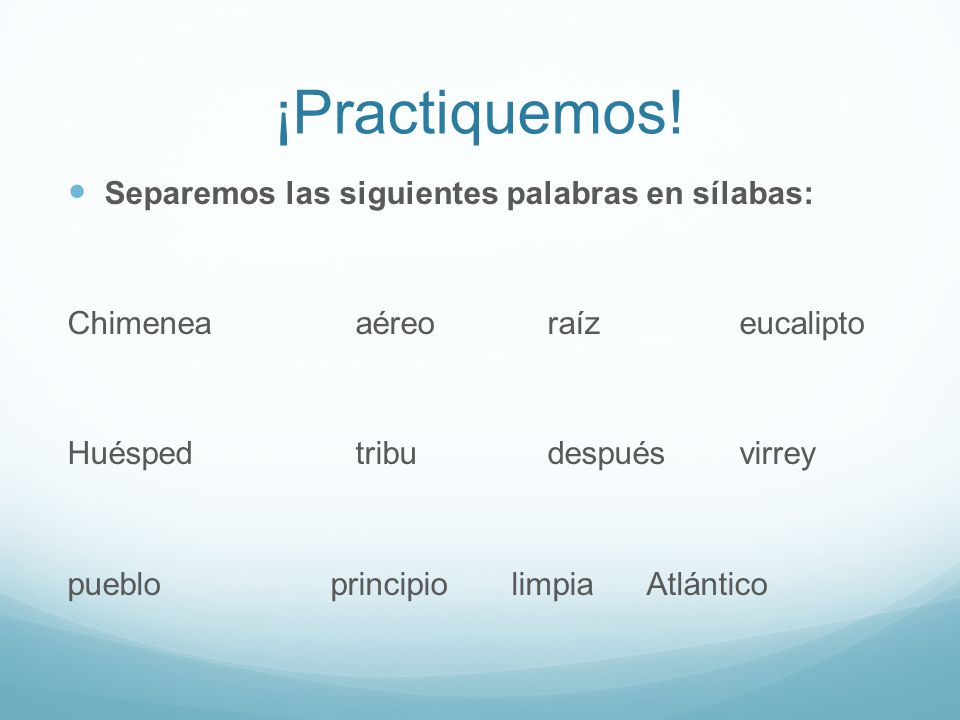 ¡Practiquemos!

Separemos las siguientes palabras en sílabas:

Chimenea aéreo raíz eucalipto

Huésped tribu después virrey

pueblo principio limpia Atlántico